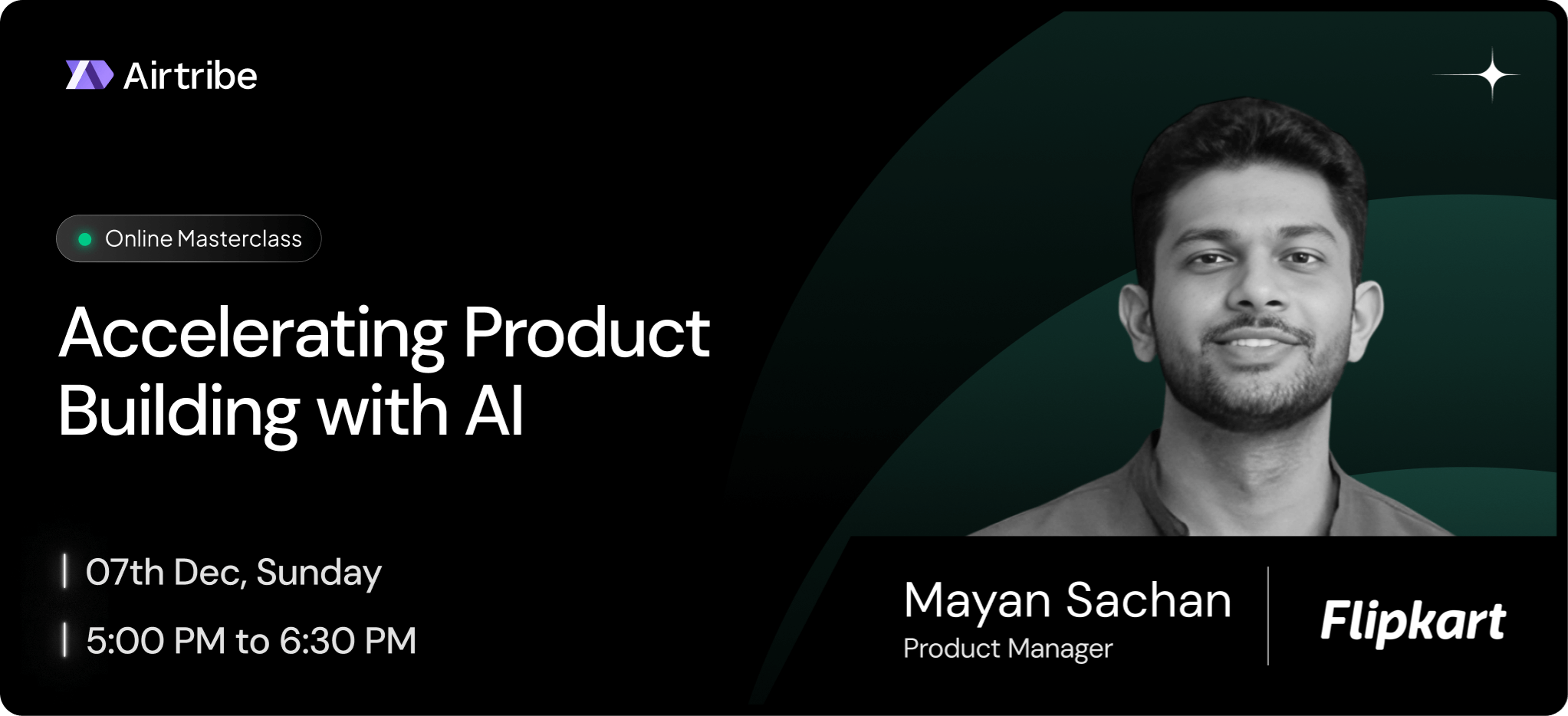 Airtribe

Online Masterclass

Accelerating Product Building with AI

07th Dec, Sunday

5:00 PM to 6:30 PM

Mayan Sachan
Product Manager

Flipkart